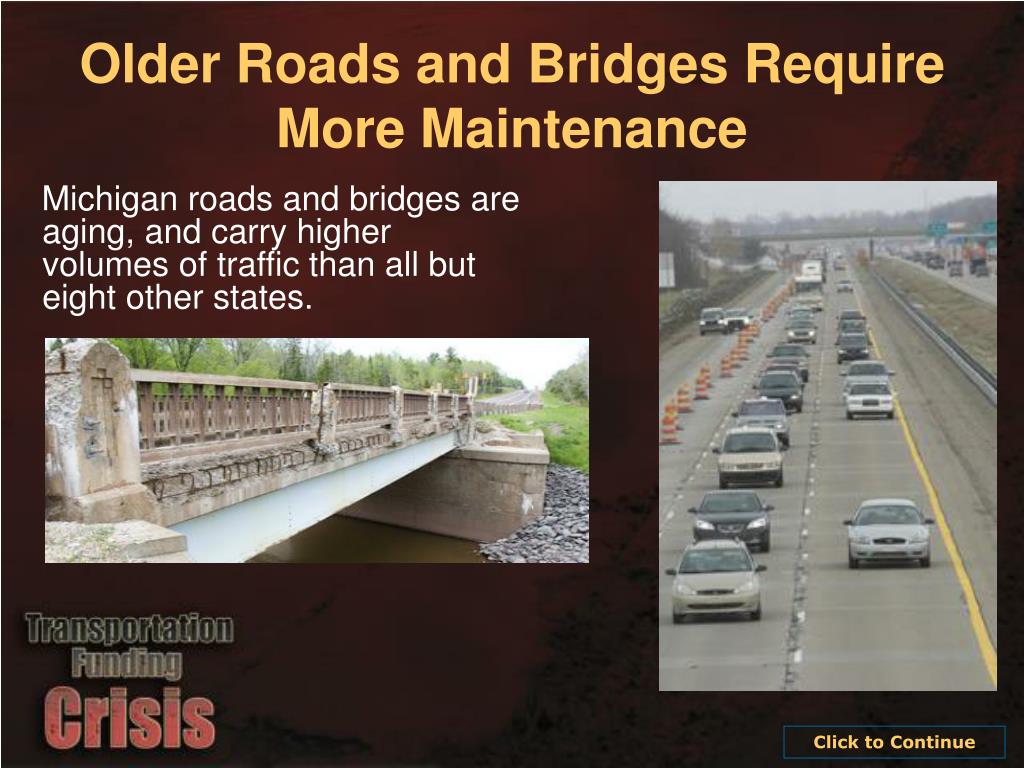 Older Roads and Bridges Require More Maintenance

Michigan roads and bridges are aging, and carry higher volumes of traffic than all but eight other states.

Transportation Funding Crisis

Click to Continue